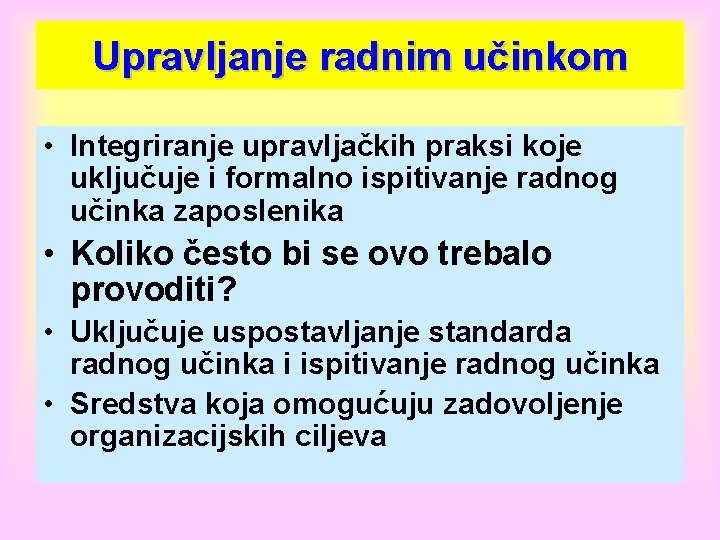 Upravljanje radnim učinkom

• Integriranje upravljačkih praksi koje uključuje i formalno ispitivanje radnog učinka zaposlenika
• Koliko često bi se ovo trebalo provoditi?
• Uključuje uspostavljanje standarda radnog učinka i ispitivanje radnog učinka
• Sredstva koja omogućuju zadovoljenje organizacijskih ciljeva